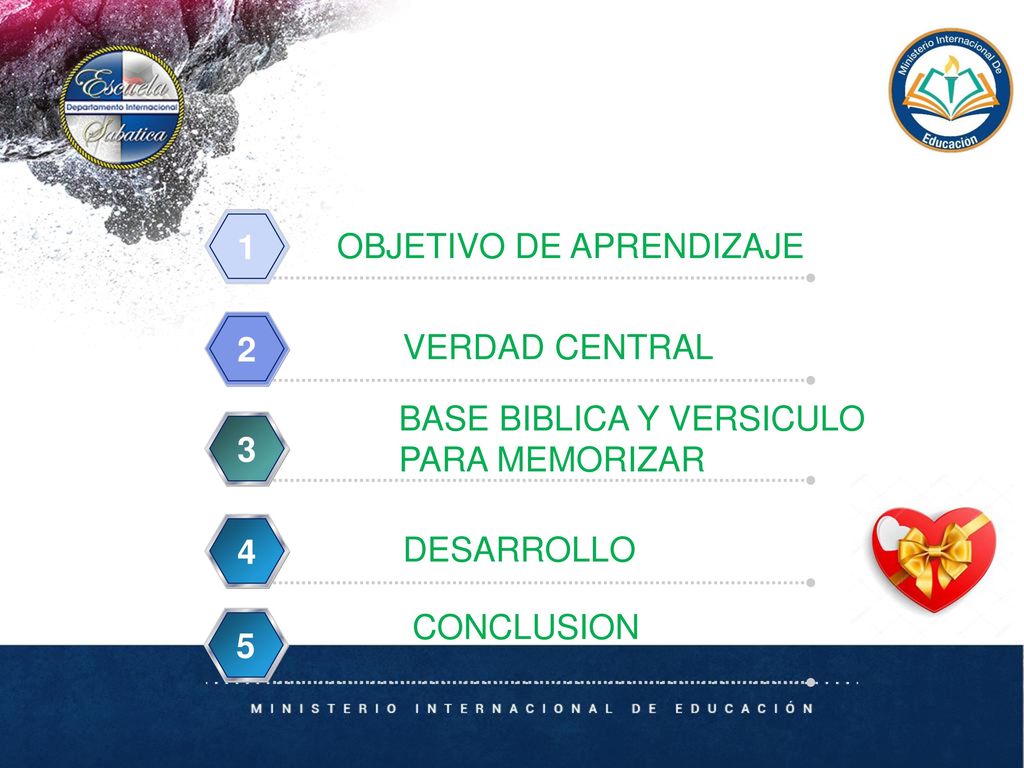 Escuela
Departamento Internacional
Sabatica

Ministerio Internacional De
Educación

1 OBJETIVO DE APRENDIZAJE

2 VERDAD CENTRAL

3 BASE BIBLICA Y VERSICULO PARA MEMORIZAR

4 DESARROLLO

5 CONCLUSION

MINISTERIO INTERNACIONAL DE EDUCACIÓN